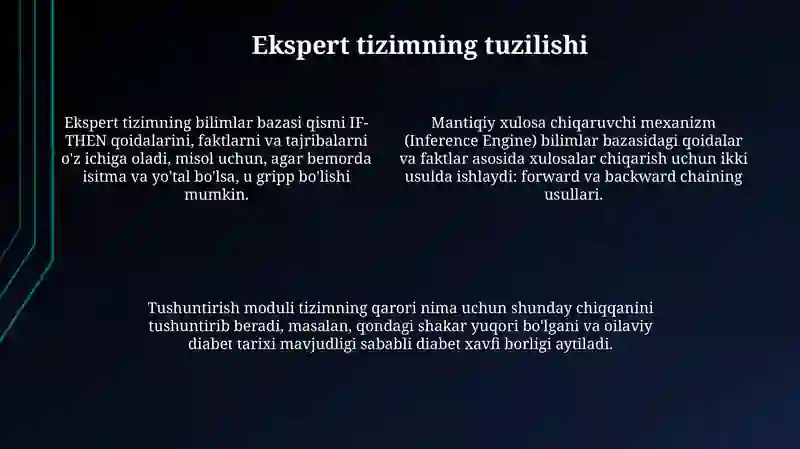 Ekspert tizimning tuzilishi

Ekspert tizimning bilimlar bazasi qismi IF-THEN qoidalarini, faktlarni va tajribalarni o'z ichiga oladi, misol uchun, agar bemorda isitma va yo'tal bo'lsa, u gripp bo'lishi mumkin.

Mantiqiy xulosa chiqaruvchi mexanizm (Inference Engine) bilimlar bazasidagi qoidalar va faktlar asosida xulosalar chiqarish uchun ikki usulda ishlaydi: forward va backward chaining usullari.

Tushuntirish moduli tizimning qarori nima uchun shunday chiqqanini tushuntirib beradi, masalan, qondagi shakar yuqori bo'lgani va oilaviy diabet tarixi mavjudligi sababli diabet xavfi borligi aytiladi.